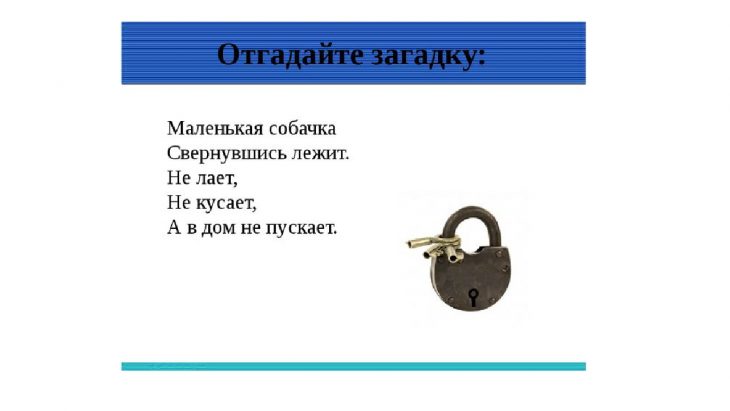 Отгадайте загадку:

Маленькая собачка
Свернувшись лежит.
Не лает,
Не кусает,
А в дом не пускает.